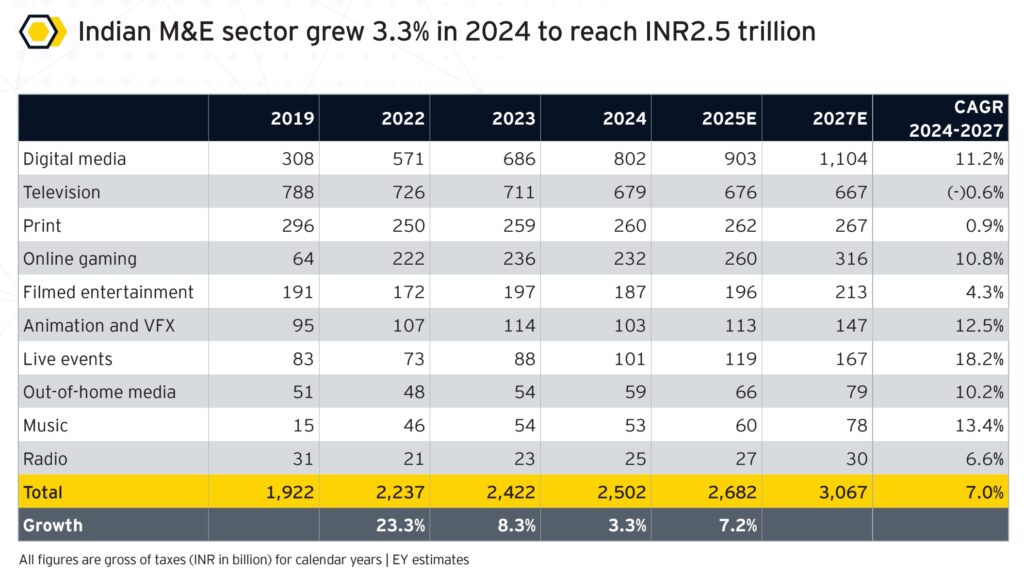 Indian M&E sector grew 3.3% in 2024 to reach INR2.5 trillion

| | 2019 | 2022 | 2023 | 2024 | 2025E | 2027E | CAGR 2024-2027 |
|---|---|---|---|---|---|---|---|
| Digital media | 308 | 571 | 686 | 802 | 903 | 1,104 | 11.2% |
| Television | 788 | 726 | 711 | 679 | 676 | 667 | (-)0.6% |
| Print | 296 | 250 | 259 | 260 | 262 | 267 | 0.9% |
| Online gaming | 64 | 222 | 236 | 232 | 260 | 316 | 10.8% |
| Filmed entertainment | 191 | 172 | 197 | 187 | 196 | 213 | 4.3% |
| Animation and VFX | 95 | 107 | 114 | 103 | 113 | 147 | 12.5% |
| Live events | 83 | 73 | 88 | 101 | 119 | 167 | 18.2% |
| Out-of-home media | 51 | 48 | 54 | 59 | 66 | 79 | 10.2% |
| Music | 15 | 46 | 54 | 53 | 60 | 78 | 13.4% |
| Radio | 31 | 21 | 23 | 25 | 27 | 30 | 6.6% |
| Total | 1,922 | 2,237 | 2,422 | 2,502 | 2,682 | 3,067 | 7.0% |
| Growth | | 23.3% | 8.3% | 3.3% | 7.2% | | |

All figures are gross of taxes (INR in billion) for calendar years | EY estimates